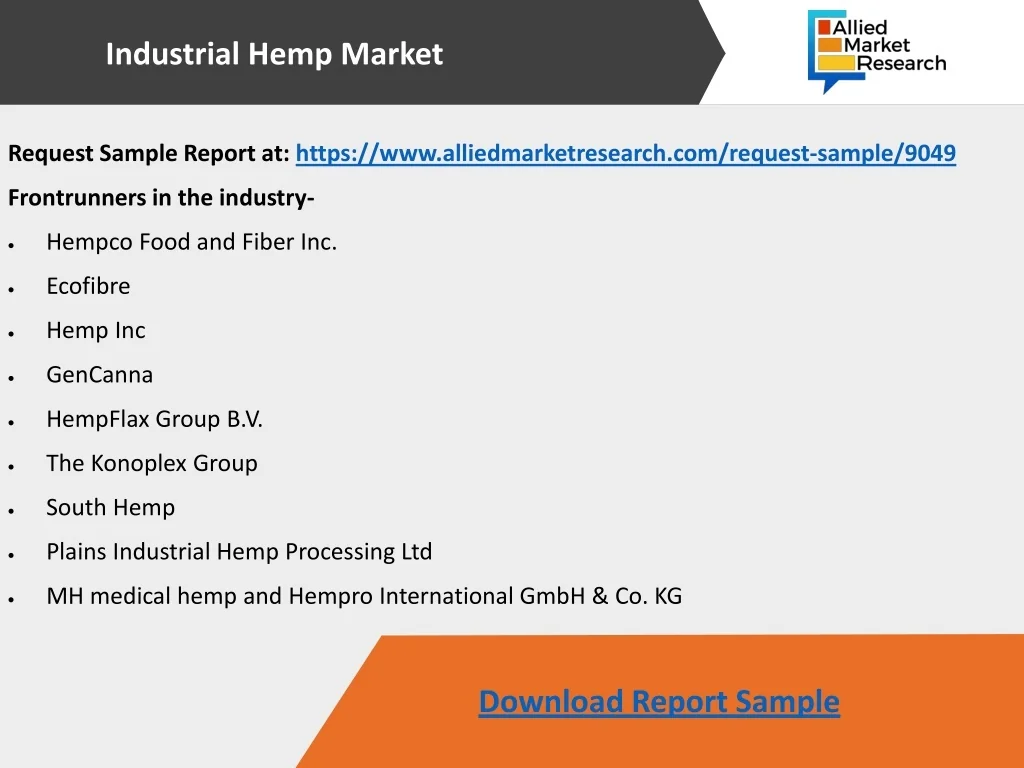 Industrial Hemp Market

Allied Market Research

Request Sample Report at: https://www.alliedmarketresearch.com/request-sample/9049

Frontrunners in the industry-

- Hempco Food and Fiber Inc.
- Ecofibre
- Hemp Inc
- GenCanna
- HempFlax Group B.V.
- The Konoplex Group
- South Hemp
- Plains Industrial Hemp Processing Ltd
- MH medical hemp and Hempro International GmbH & Co. KG

Download Report Sample